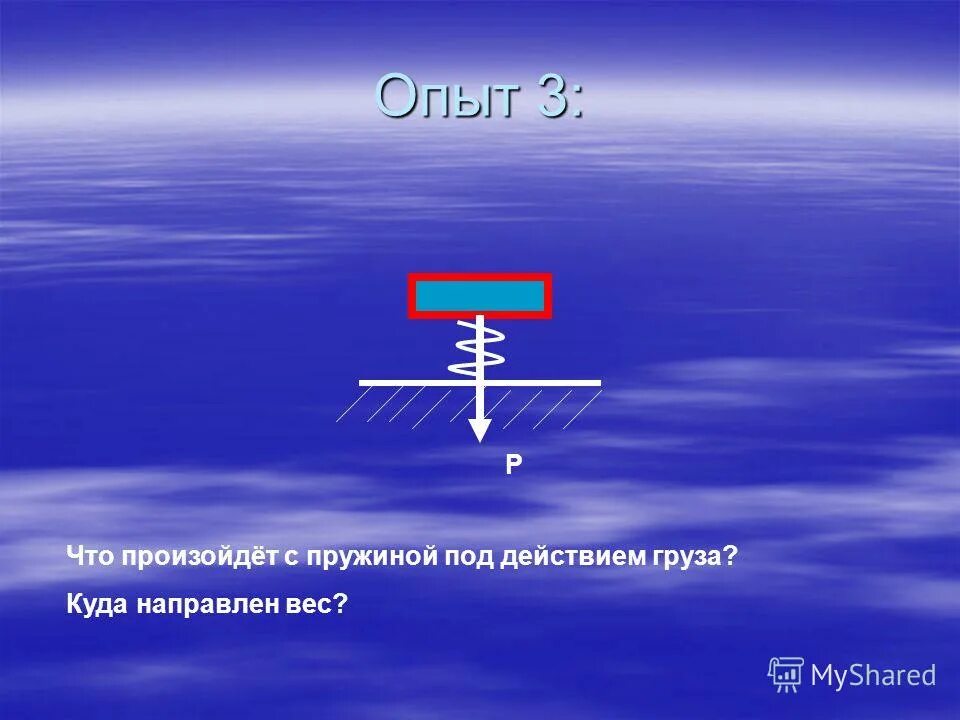 Опыт 3:

P

Что произойдёт с пружиной под действием груза?

Куда направлен вес?

MyShared